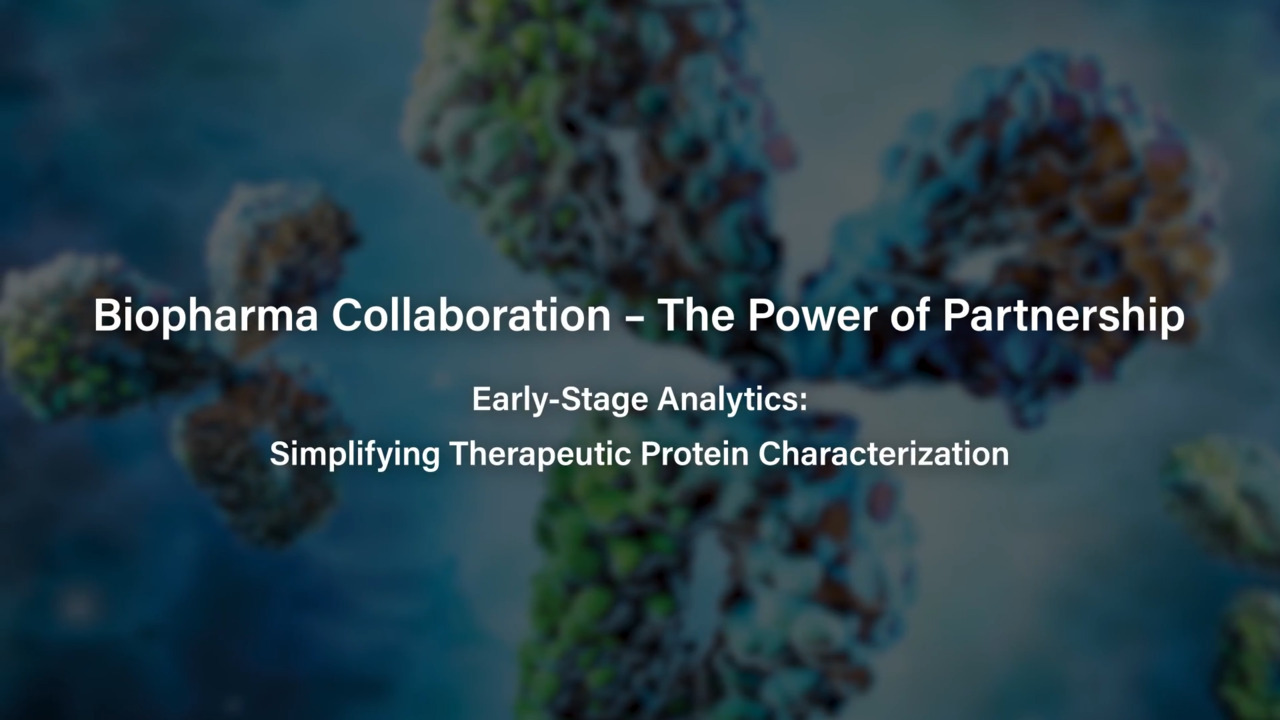 Biopharma Collaboration – The Power of Partnership

Early-Stage Analytics:

Simplifying Therapeutic Protein Characterization